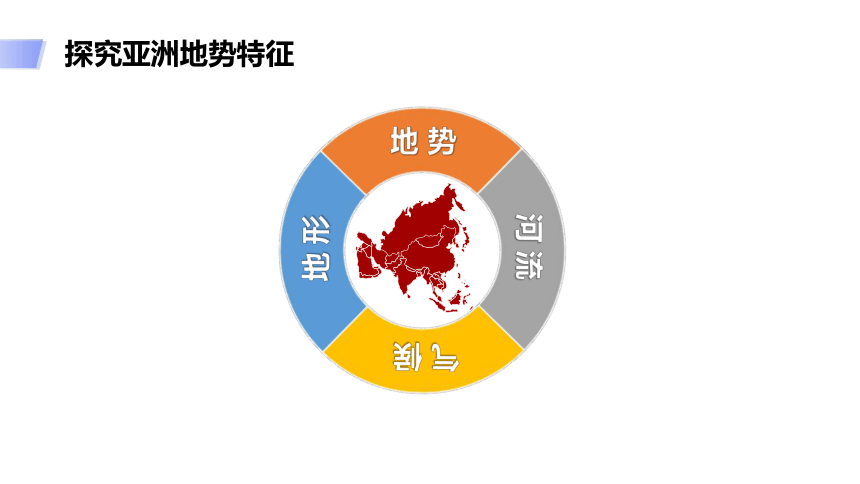 探究亚洲地势特征

地势

河流

气候

地形